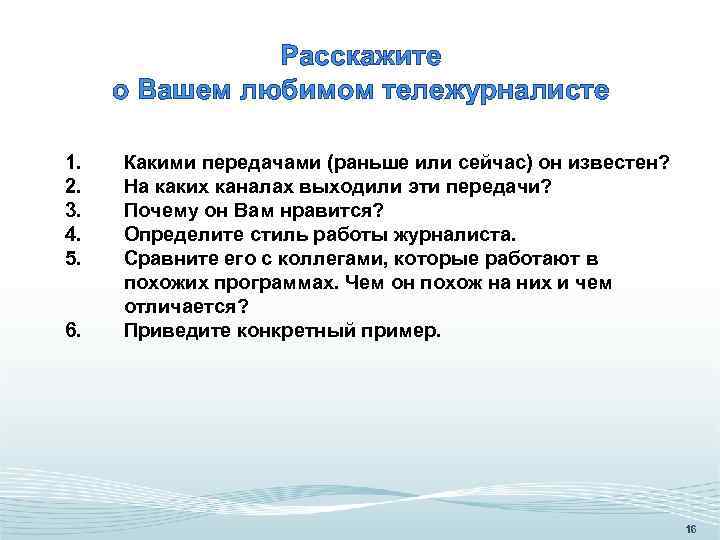 Расскажите
о Вашем любимом тележурналисте

1. Какими передачами (раньше или сейчас) он известен?
2. На каких каналах выходили эти передачи?
3. Почему он Вам нравится?
4. Определите стиль работы журналиста.
5. Сравните его с коллегами, которые работают в похожих программах. Чем он похож на них и чем отличается?
6. Приведите конкретный пример.

16